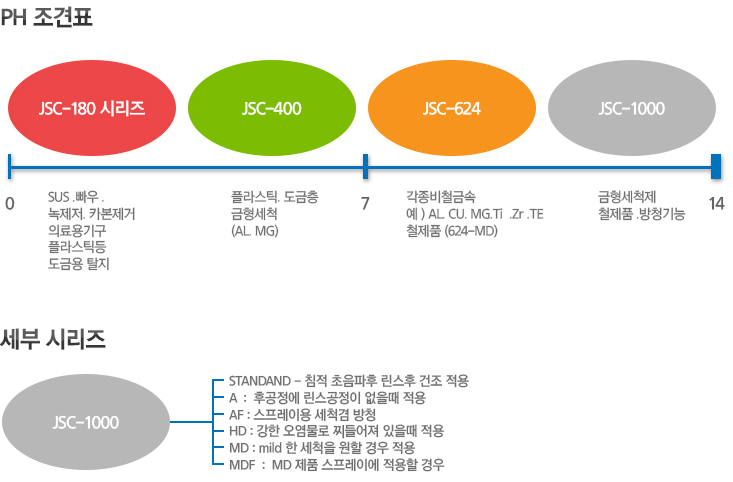 PH 조견표

JSC-180 시리즈

JSC-400

JSC-624

JSC-1000

0

SUS .빠우 .
녹제저. 카본제거
의료용기구
플라스틱등
도금용 탈지

플라스틱. 도금층
금형세척
(AL. MG)

7

각종비철금속
예 ) AL. CU. MG.Ti .Zr .TE
철제품 (624-MD)

금형세척제
철제품 .방청기능

14

세부 시리즈

JSC-1000

STANDAND - 침적 초음파후 린스후 건조 적용
A : 후공정에 린스공정이 없을때 적용
AF : 스프레이용 세척겸 방청
HD : 강한 오염물로 찌들어져 있을때 적용
MD : mild 한 세척을 원할 경우 적용
MDF : MD 제품 스프레이에 적용할 경우